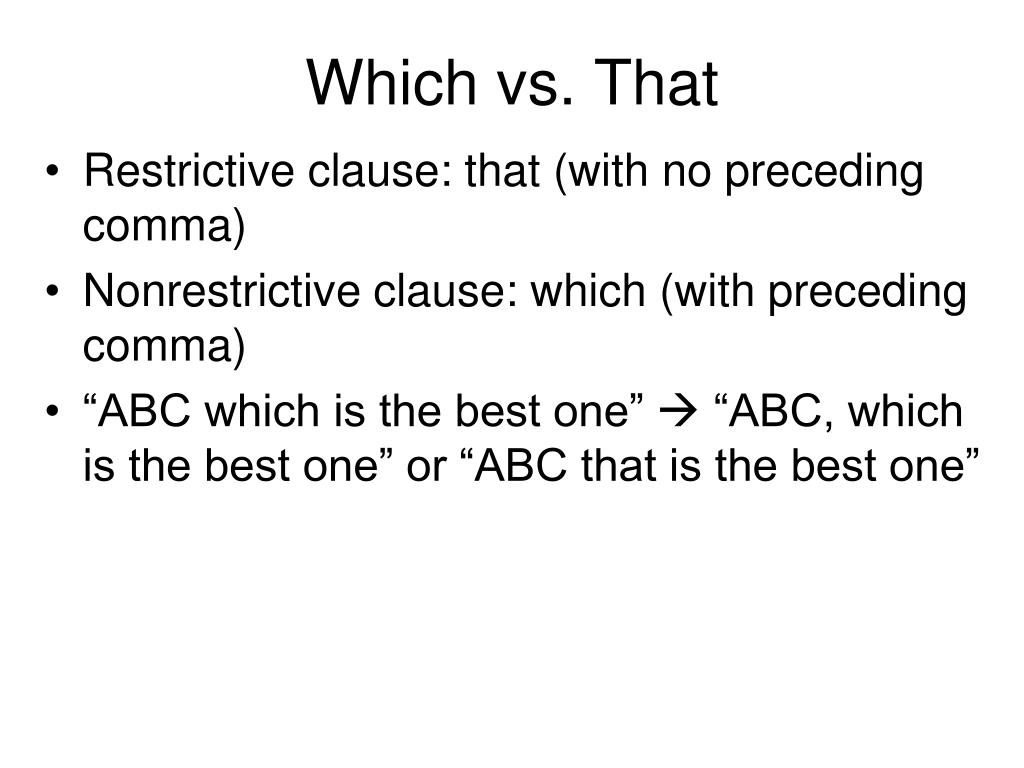 Which vs. That

• Restrictive clause: that (with no preceding comma)
• Nonrestrictive clause: which (with preceding comma)
• “ABC which is the best one” → “ABC, which is the best one” or “ABC that is the best one”